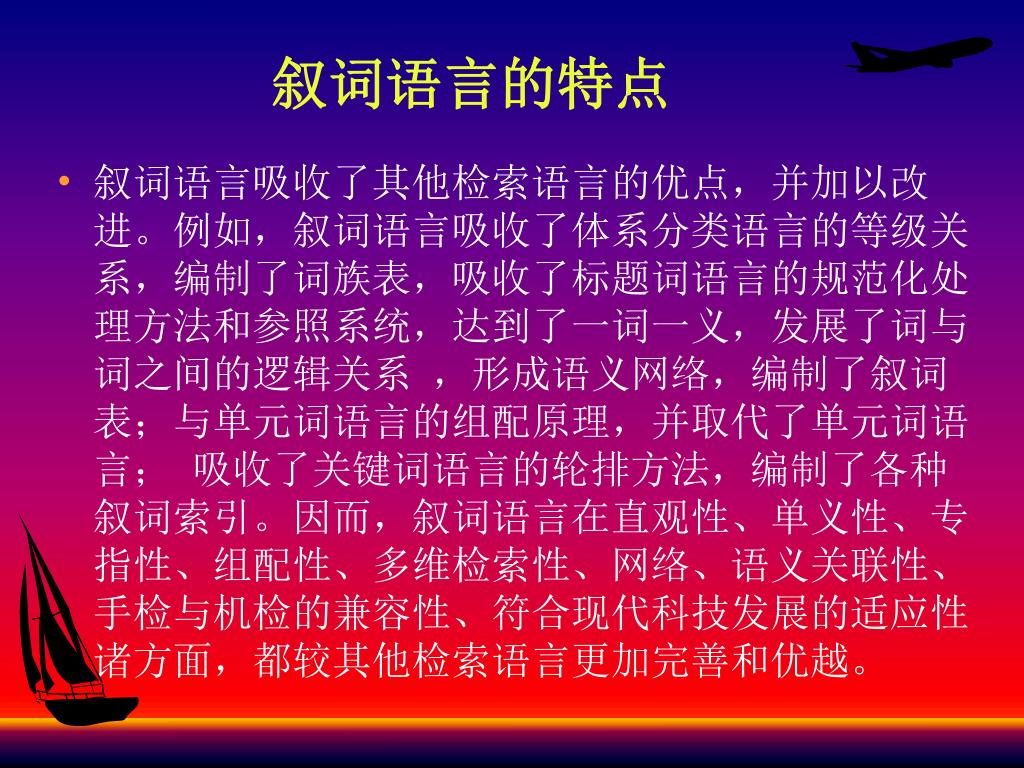 叙词语言的特点

• 叙词语言吸收了其他检索语言的优点，并加以改进。例如，叙词语言吸收了体系分类语言的等级关系，编制了词族表，吸收了标题词语言的规范化处理方法和参照系统，达到了一词一义，发展了词与词之间的逻辑关系 ，形成语义网络，编制了叙词表；与单元词语言的组配原理，并取代了单元词语言；　吸收了关键词语言的轮排方法，编制了各种叙词索引。因而，叙词语言在直观性、单义性、专指性、组配性、多维检索性、网络、语义关联性、手检与机检的兼容性、符合现代科技发展的适应性诸方面，都较其他检索语言更加完善和优越。